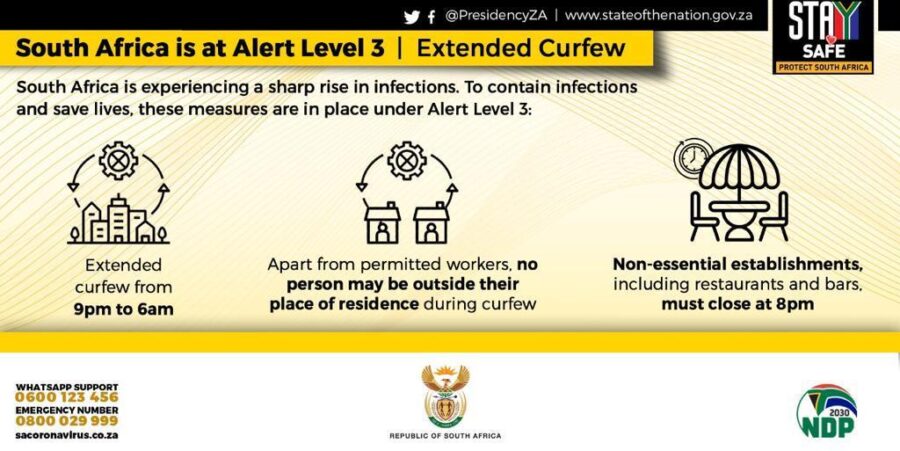 @PresidencyZA | www.stateofthenation.gov.za

STAY SAFE
PROTECT SOUTH AFRICA

South Africa is at Alert Level 3 | Extended Curfew

South Africa is experiencing a sharp rise in infections. To contain infections and save lives, these measures are in place under Alert Level 3:

Extended curfew from 9pm to 6am

Apart from permitted workers, no person may be outside their place of residence during curfew

Non-essential establishments, including restaurants and bars, must close at 8pm

WHATSAPP SUPPORT
0600 123 456
EMERGENCY NUMBER
0800 029 999
sacoronavirus.co.za

REPUBLIC OF SOUTH AFRICA

2030
NDP